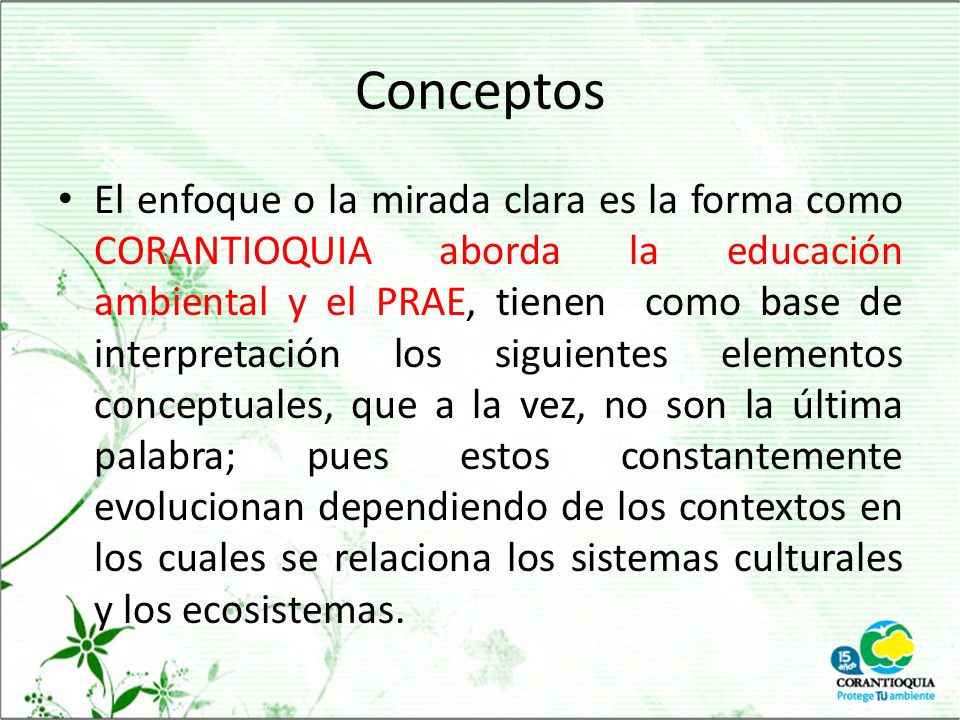 Conceptos

• El enfoque o la mirada clara es la forma como CORANTIOQUIA aborda la educación ambiental y el PRAE, tienen como base de interpretación los siguientes elementos conceptuales, que a la vez, no son la última palabra; pues estos constantemente evolucionan dependiendo de los contextos en los cuales se relaciona los sistemas culturales y los ecosistemas.

15 años
CORANTIOQUIA
Protege TU ambiente